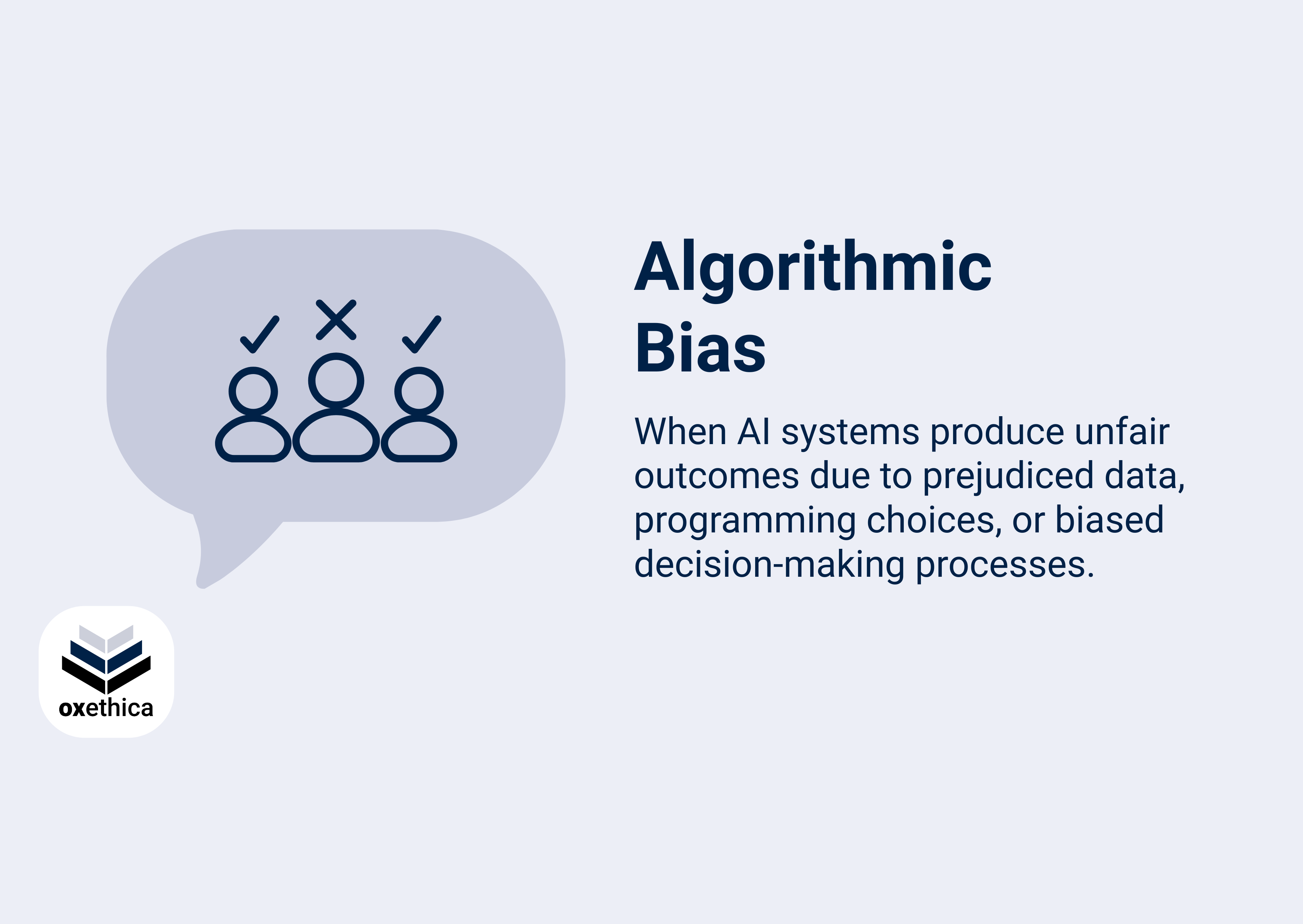 Algorithmic Bias

When AI systems produce unfair outcomes due to prejudiced data, programming choices, or biased decision-making processes.

oxethica